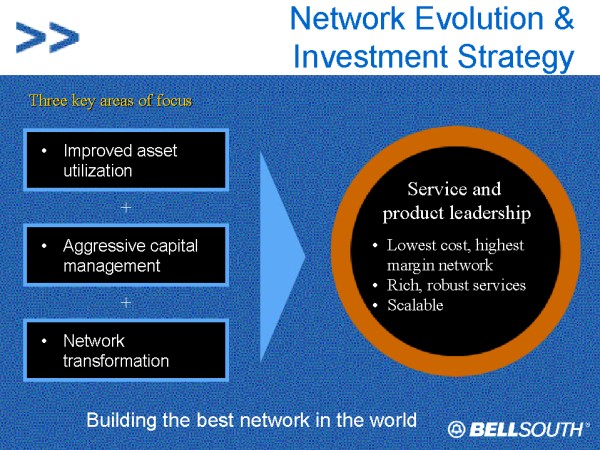 >>

Network Evolution & Investment Strategy

Three key areas of focus

• Improved asset utilization

+

• Aggressive capital management

+

• Network transformation

Service and product leadership

• Lowest cost, highest margin network
• Rich, robust services
• Scalable

Building the best network in the world

BELLSOUTH®